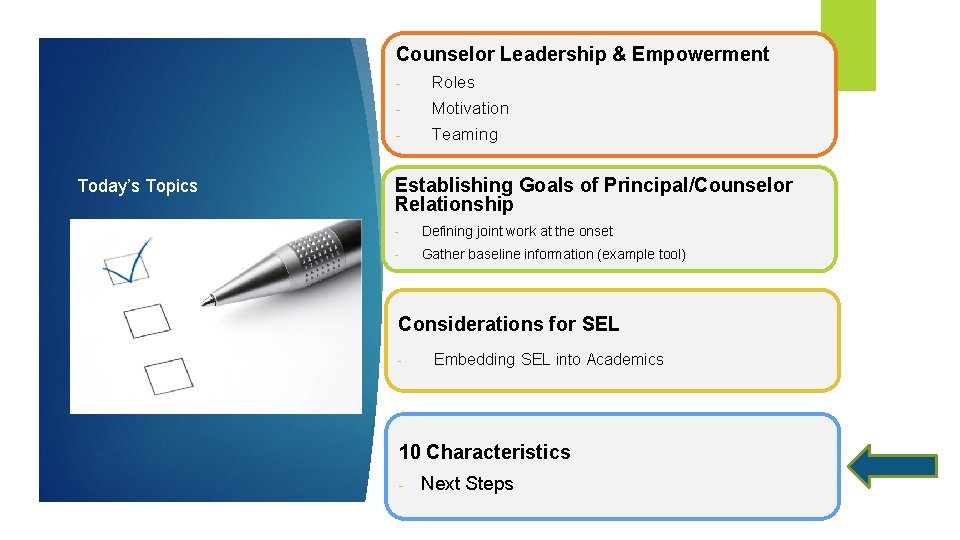 Today's Topics

Counselor Leadership & Empowerment

- Roles
- Motivation
- Teaming

Establishing Goals of Principal/Counselor Relationship

- Defining joint work at the onset
- Gather baseline information (example tool)

Considerations for SEL

- Embedding SEL into Academics

10 Characteristics

- Next Steps